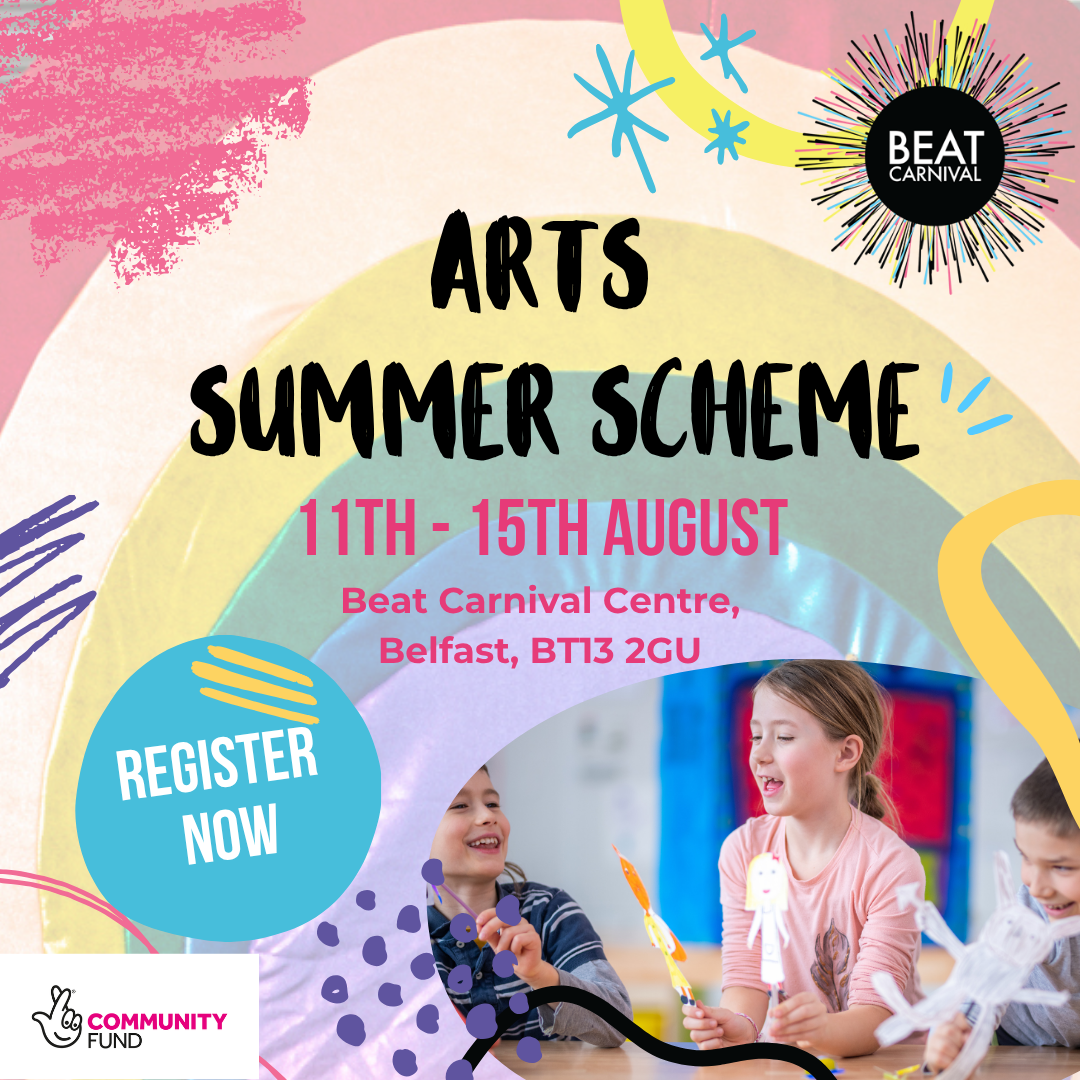 BEAT CARNIVAL

ARTS SUMMER SCHEME

11TH - 15TH AUGUST

Beat Carnival Centre, Belfast, BT13 2GU

REGISTER NOW

COMMUNITY FUND